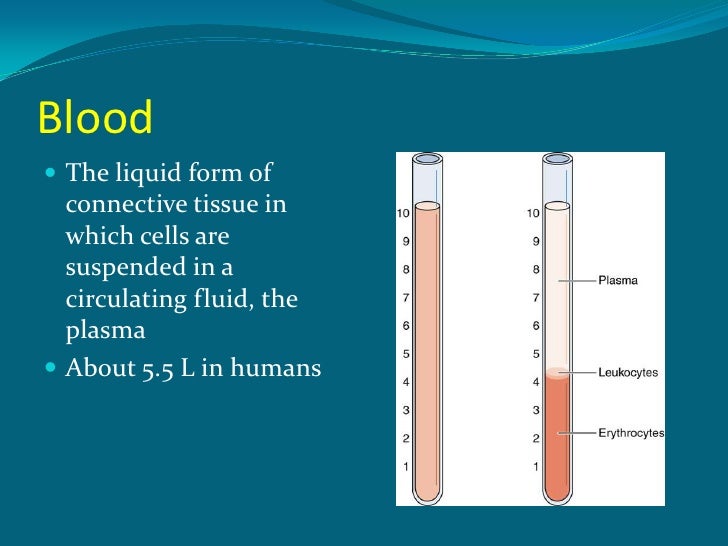 Blood

The liquid form of connective tissue in which cells are suspended in a circulating fluid, the plasma

About 5.5 L in humans

10
9
8
7
6
5
4
3
2
1

10
9
8
7
6
5
4
3
2
1

Plasma
Leukocytes
Erythrocytes